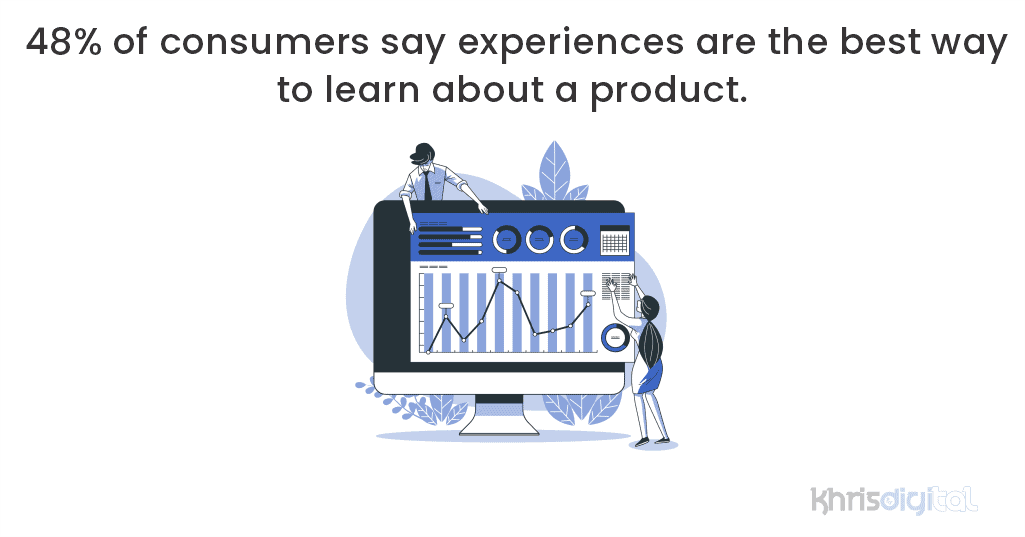 48% of consumers say experiences are the best way to learn about a product.

khrisdigital